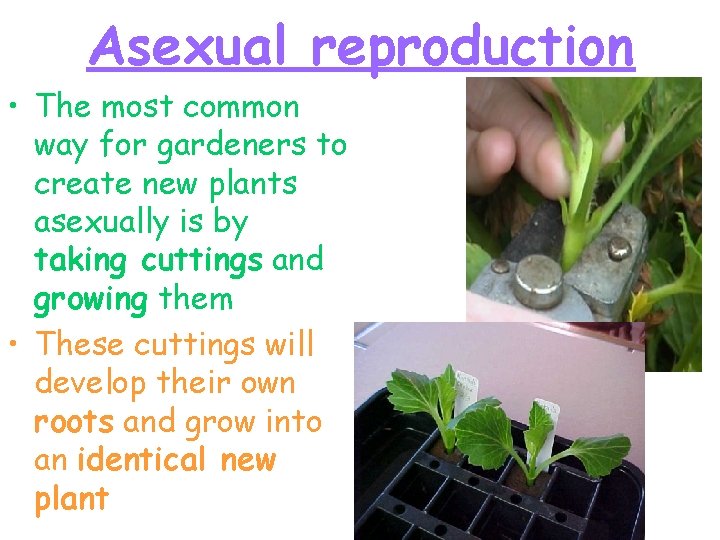 Asexual reproduction

• The most common way for gardeners to create new plants asexually is by taking cuttings and growing them

• These cuttings will develop their own roots and grow into an identical new plant